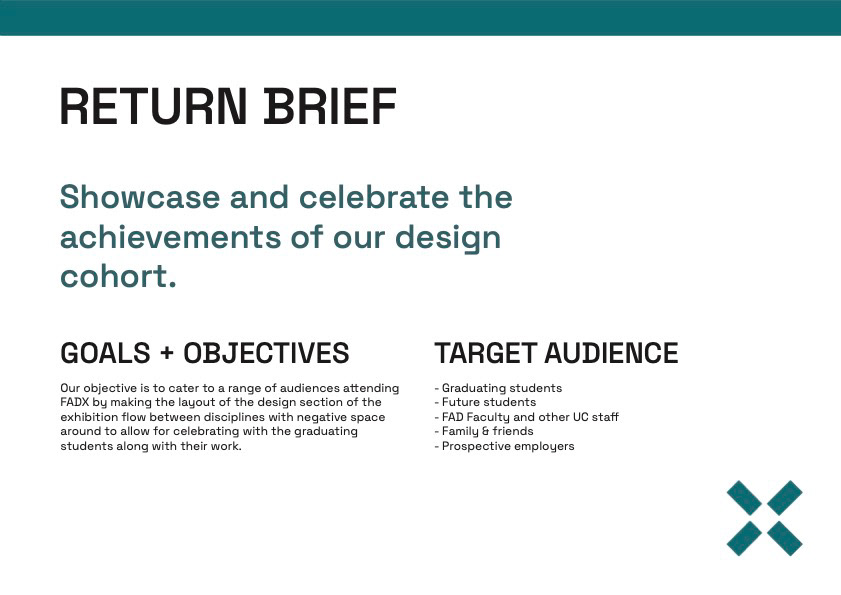 RETURN BRIEF

Showcase and celebrate the achievements of our design cohort.

GOALS + OBJECTIVES

Our objective is to cater to a range of audiences attending FADX by making the layout of the design section of the exhibition flow between disciplines with negative space around to allow for celebrating with the graduating students along with their work.

TARGET AUDIENCE

- Graduating students
- Future students
- FAD Faculty and other UC staff
- Family & friends
- Prospective employers